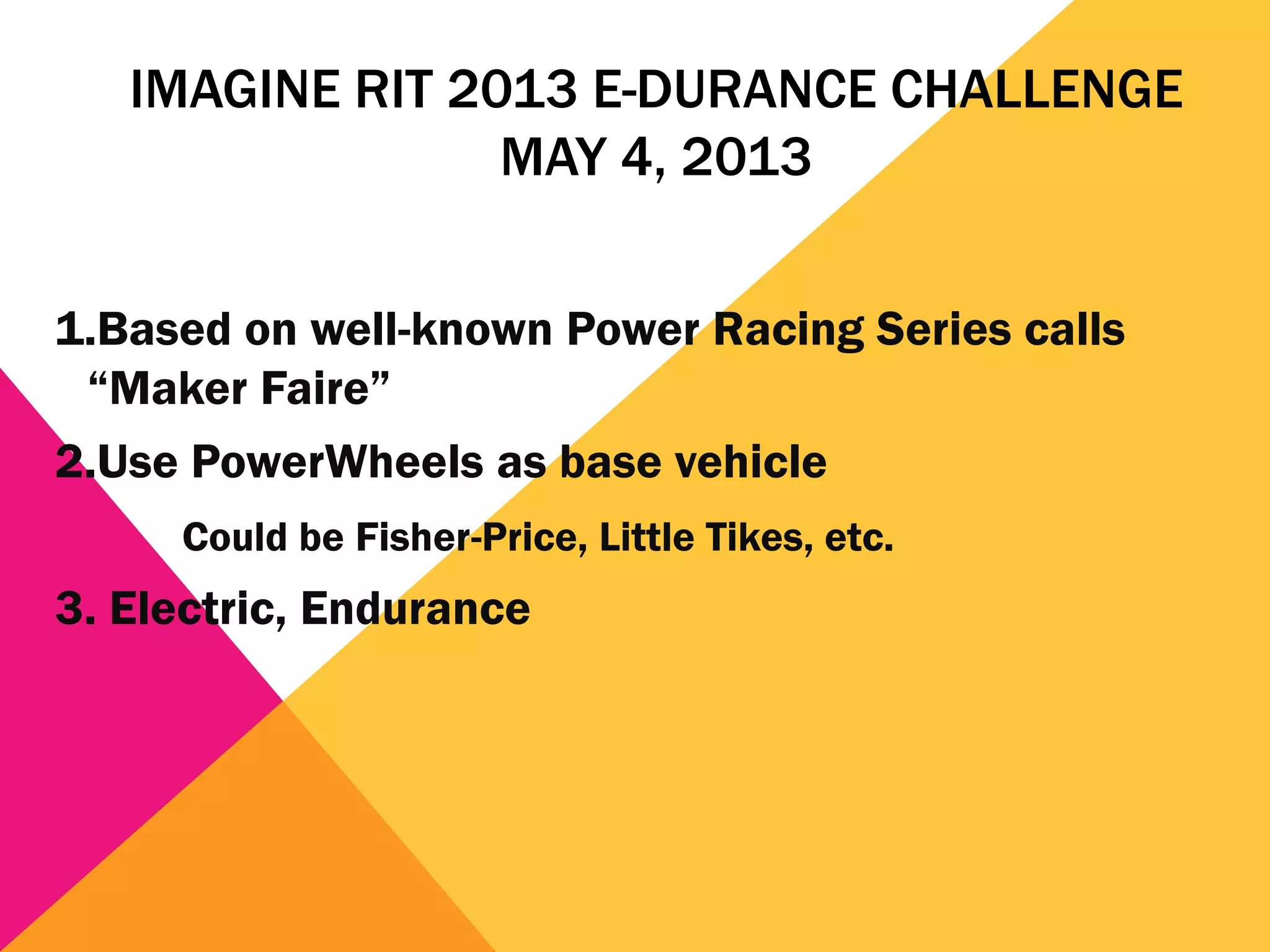 IMAGINE RIT 2013 E-DURANCE CHALLENGE
MAY 4, 2013

1.Based on well-known Power Racing Series calls "Maker Faire"

2.Use PowerWheels as base vehicle

Could be Fisher-Price, Little Tikes, etc.

3. Electric, Endurance